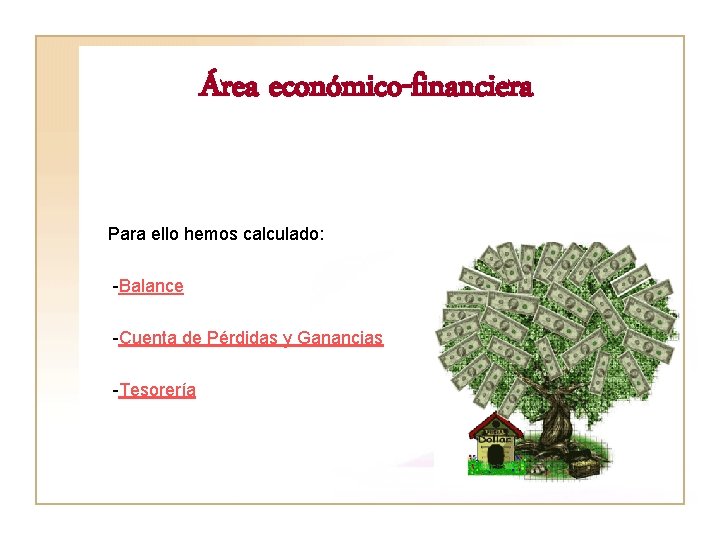 Área económico-financiera

Para ello hemos calculado:

-Balance

-Cuenta de Pérdidas y Ganancias

-Tesorería

Dollar